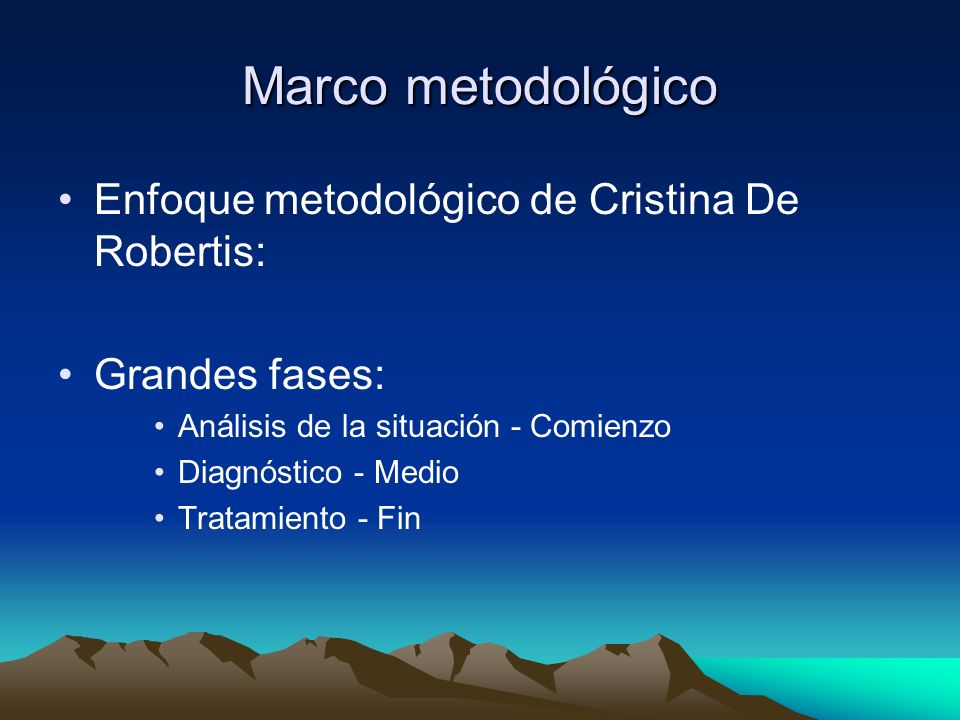 Marco metodológico

• Enfoque metodológico de Cristina De Robertis:

• Grandes fases:
  • Análisis de la situación - Comienzo
  • Diagnóstico - Medio
  • Tratamiento - Fin